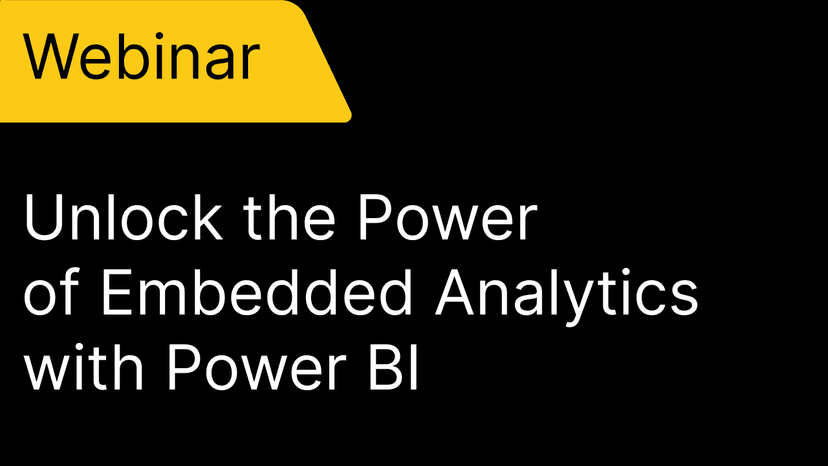 Webinar

Unlock the Power of Embedded Analytics with Power BI